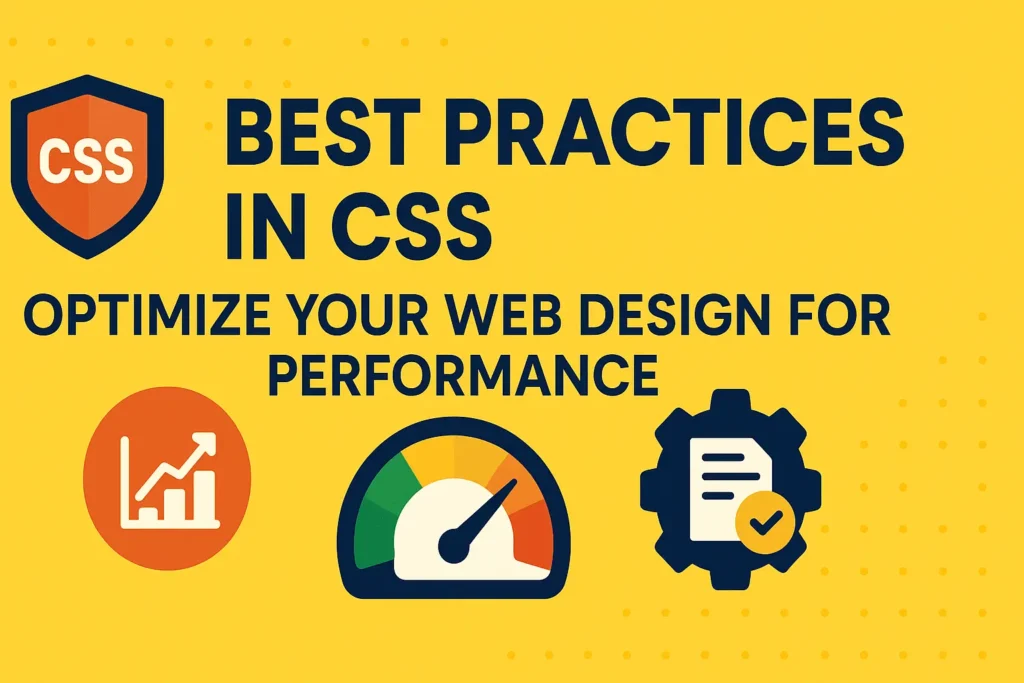 CSS

BEST PRACTICES IN CSS

OPTIMIZE YOUR WEB DESIGN FOR PERFORMANCE